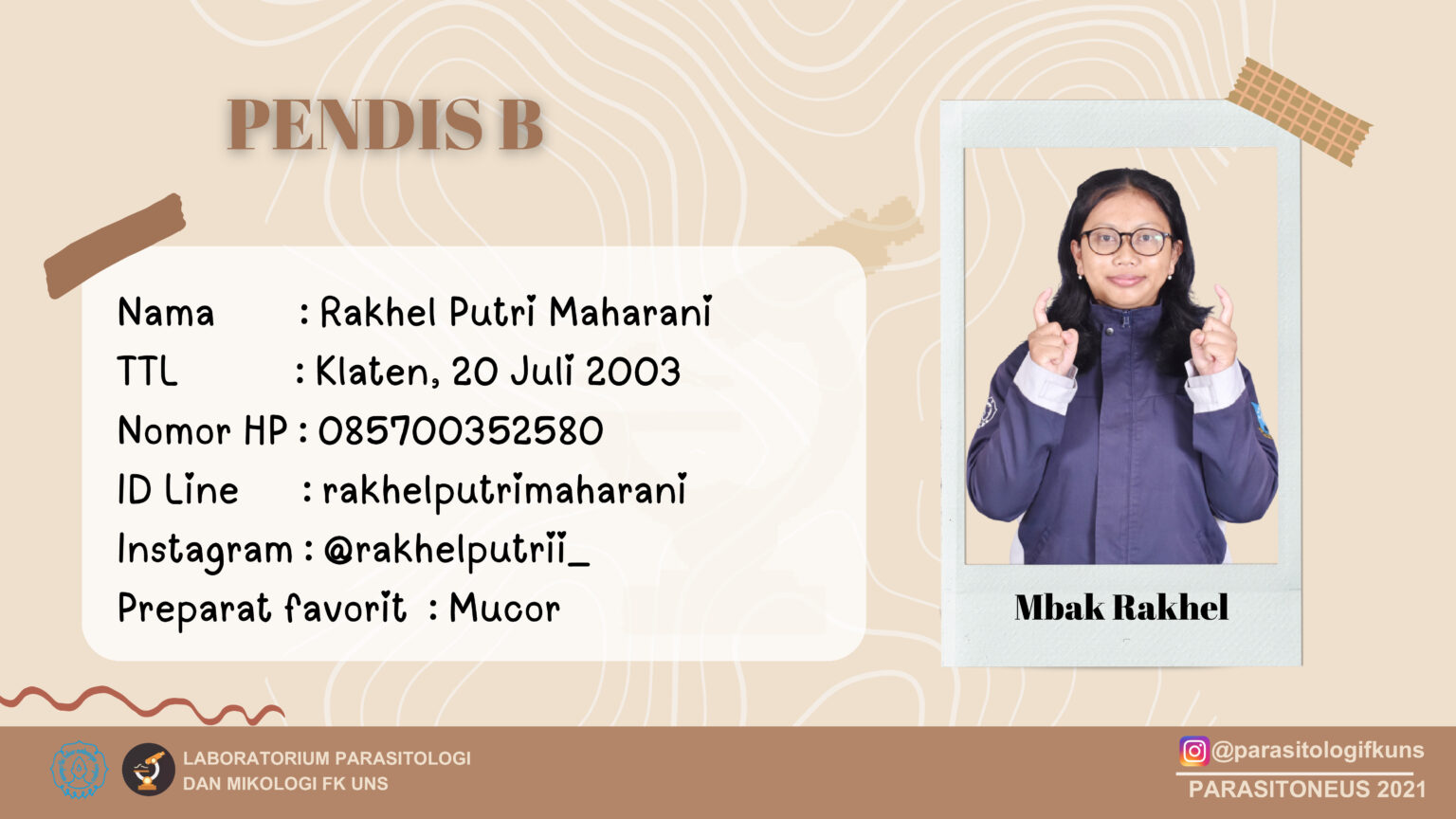 PENDIS B

Nama : Rakhel Putri Maharani
TTL : Klaten, 20 Juli 2003
Nomor HP : 085700352580
ID Line : rakhelputrimaharani
Instagram : @rakhelputrii_
Preparat favorit : Mucor

Mbak Rakhel

LABORATORIUM PARASITOLOGI DAN MIKOLOGI FK UNS

@parasitologifkuns
PARASITONEUS 2021